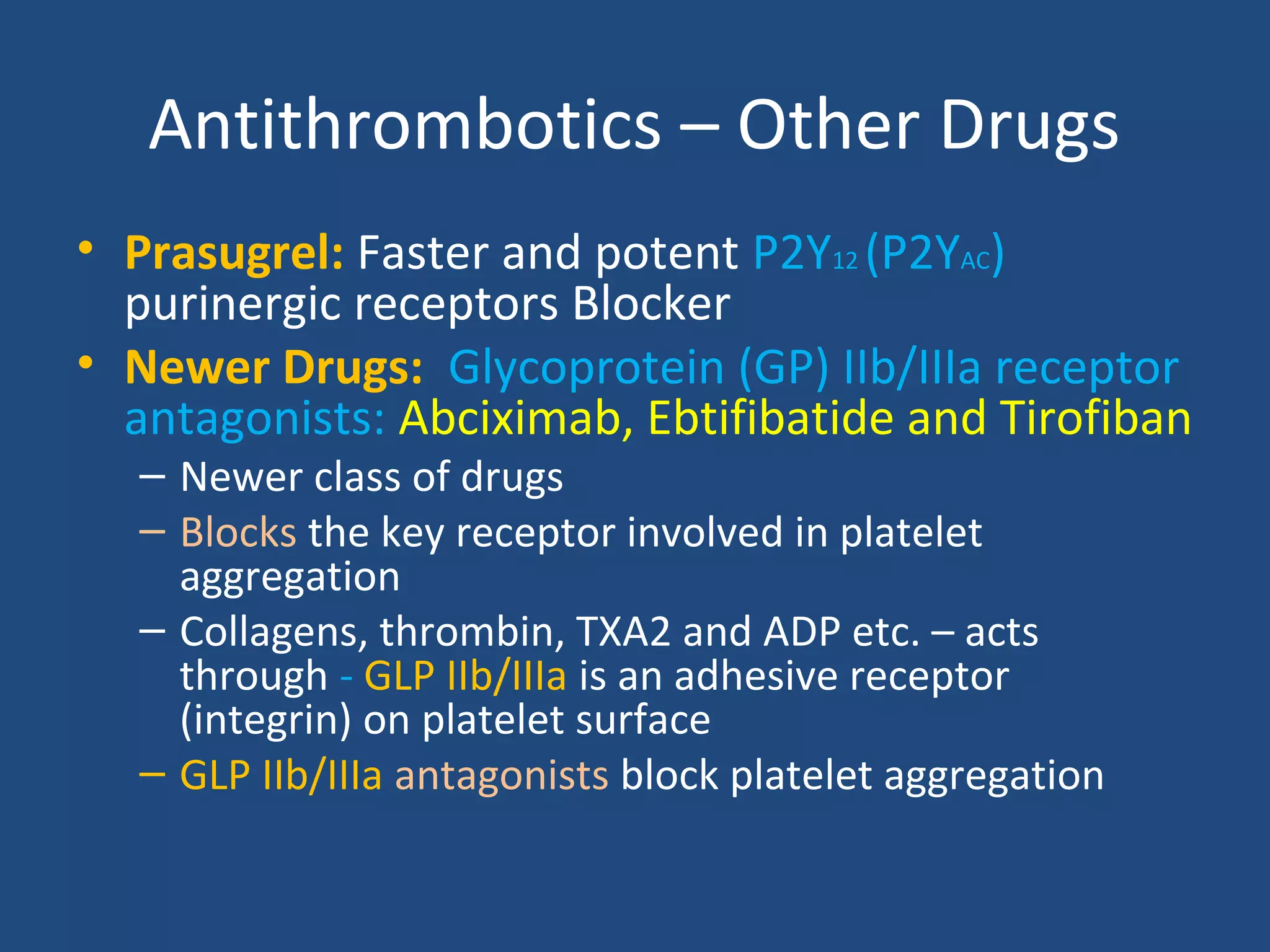 Antithrombotics – Other Drugs

• Prasugrel: Faster and potent $P2Y_{12}$ ($P2Y_{AC}$) purinergic receptors Blocker
• Newer Drugs: Glycoprotein (GP) IIb/IIIa receptor antagonists: Abciximab, Ebtifibatide and Tirofiban
– Newer class of drugs
– Blocks the key receptor involved in platelet aggregation
– Collagens, thrombin, TXA2 and ADP etc. – acts through - GLP IIb/IIIa is an adhesive receptor (integrin) on platelet surface
– GLP IIb/IIIa antagonists block platelet aggregation